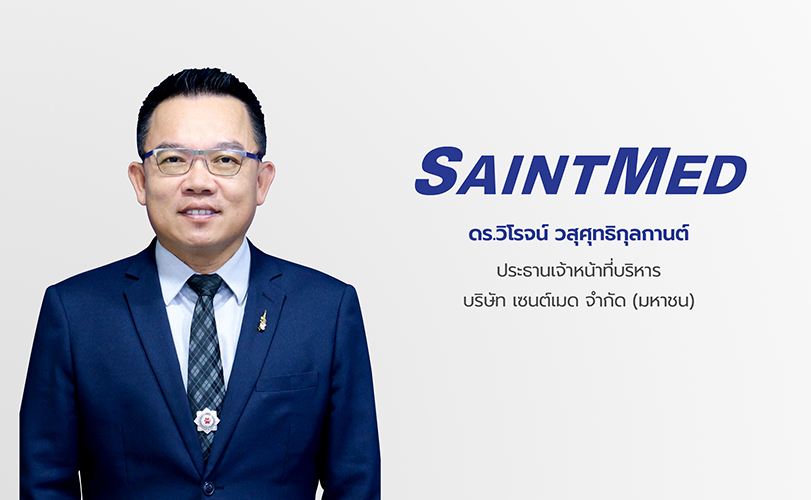 SAINTMED

ดร.วิโรจน์ วสุศุทธิกุลกานต์

ประธานเจ้าหน้าที่บริหาร
บริษัท เซนต์เมด จำกัด (มหาชน)